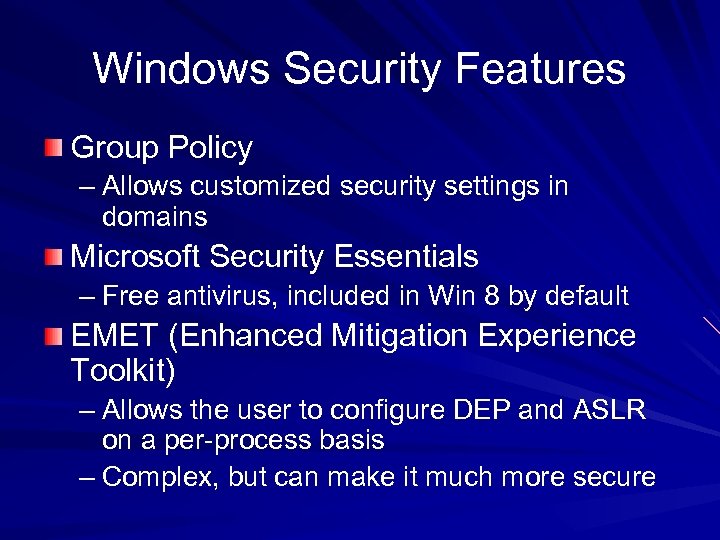 Windows Security Features

Group Policy
– Allows customized security settings in domains

Microsoft Security Essentials
– Free antivirus, included in Win 8 by default

EMET (Enhanced Mitigation Experience Toolkit)
– Allows the user to configure DEP and ASLR on a per-process basis
– Complex, but can make it much more secure